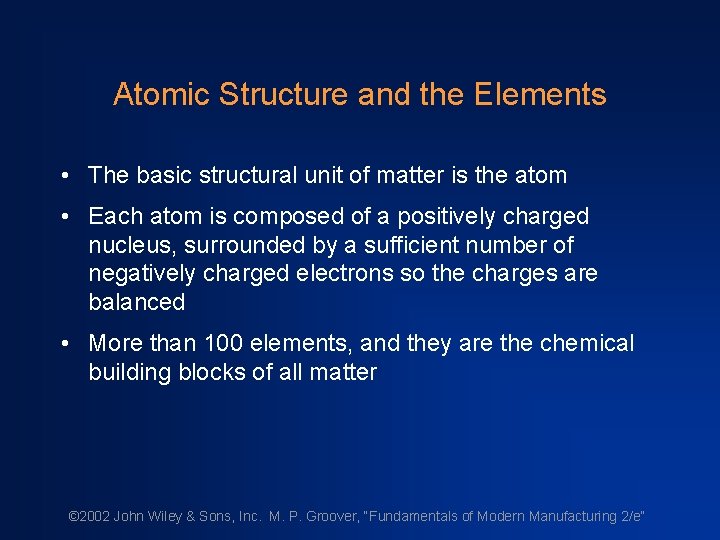 Atomic Structure and the Elements

• The basic structural unit of matter is the atom

• Each atom is composed of a positively charged nucleus, surrounded by a sufficient number of negatively charged electrons so the charges are balanced

• More than 100 elements, and they are the chemical building blocks of all matter

©2002 John Wiley & Sons, Inc. M. P. Groover, "Fundamentals of Modern Manufacturing 2/e"